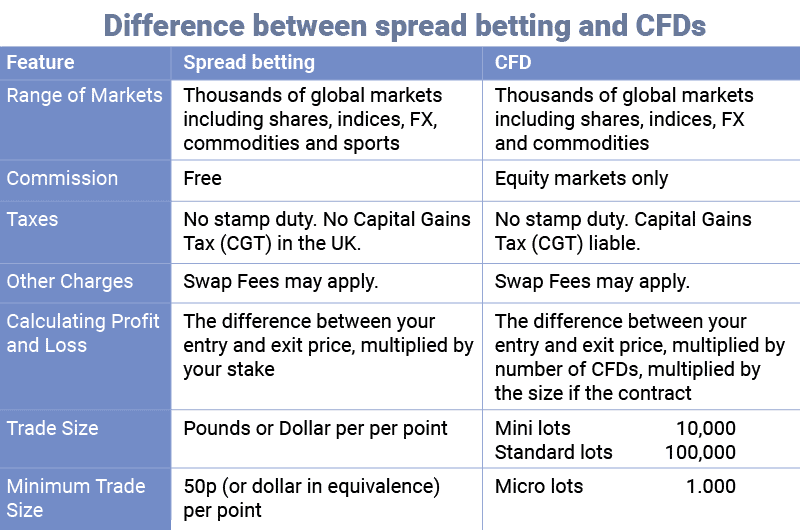 Difference between spread betting and CFDs

| Feature | Spread betting | CFD |
|---|---|---|
| Range of Markets | Thousands of global markets including shares, indices, FX, commodities and sports | Thousands of global markets including shares, indices, FX and commodities |
| Commission | Free | Equity markets only |
| Taxes | No stamp duty. No Capital Gains Tax (CGT) in the UK. | No stamp duty. Capital Gains Tax (CGT) liable. |
| Other Charges | Swap Fees may apply. | Swap Fees may apply. |
| Calculating Profit and Loss | The difference between your entry and exit price, multiplied by your stake | The difference between your entry and exit price, multiplied by number of CFDs, multiplied by the size if the contract |
| Trade Size | Pounds or Dollar per per point | Mini lots 10,000 Standard lots 100,000 |
| Minimum Trade Size | 50p (or dollar in equivalence) per point | Micro lots 1.000 |